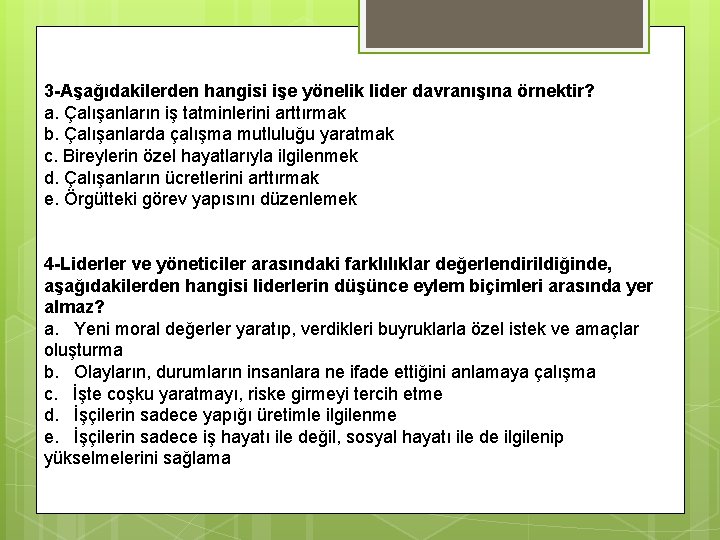 3-Aşağıdakilerden hangisi işe yönelik lider davranışına örnektir?
a. Çalışanların iş tatminlerini arttırmak
b. Çalışanlarda çalışma mutluluğu yaratmak
c. Bireylerin özel hayatlarıyla ilgilenmek
d. Çalışanların ücretlerini arttırmak
e. Örgütteki görev yapısını düzenlemek

4-Liderler ve yöneticiler arasındaki farklılıklar değerlendirildiğinde, aşağıdakilerden hangisi liderlerin düşünce eylem biçimleri arasında yer almaz?
a. Yeni moral değerler yaratıp, verdikleri buyruklarla özel istek ve amaçlar oluşturma
b. Olayların, durumların insanlara ne ifade ettiğini anlamaya çalışma
c. İşte coşku yaratmayı, riske girmeyi tercih etme
d. İşçilerin sadece yapığı üretimle ilgilenme
e. İşçilerin sadece iş hayatı ile değil, sosyal hayatı ile de ilgilenip yükselmelerini sağlama